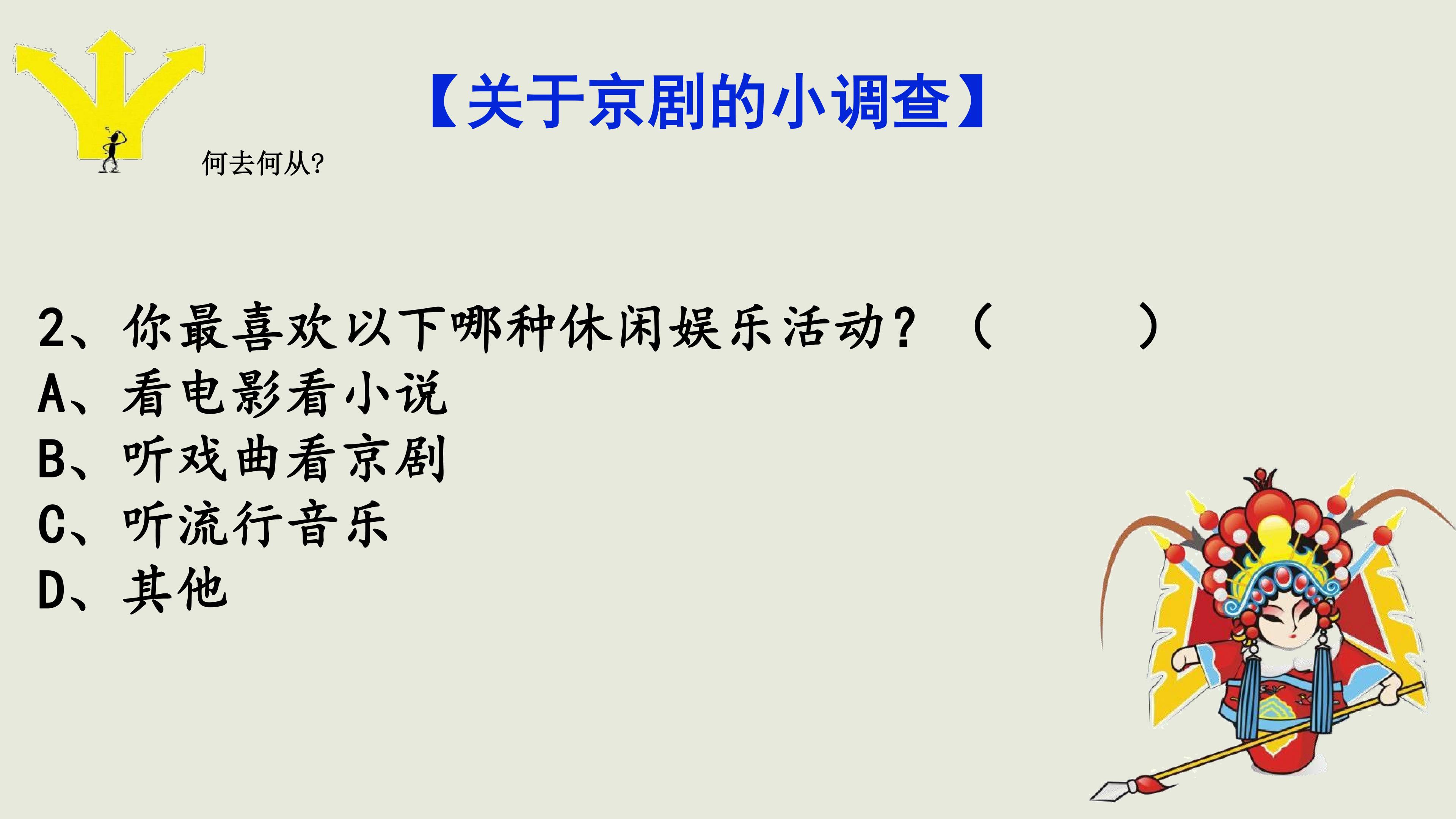 【关于京剧的小调查】

何去何从?

2、你最喜欢以下哪种休闲娱乐活动？（ ）
A、看电影看小说
B、听戏曲看京剧
C、听流行音乐
D、其他